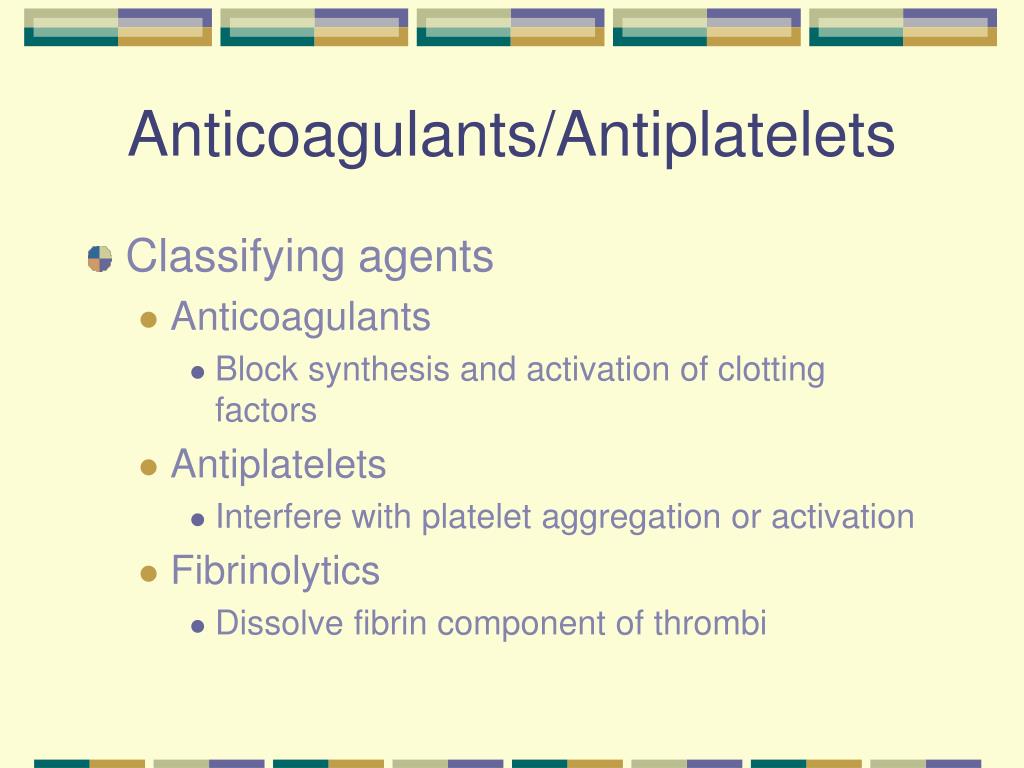 Anticoagulants/Antiplatelets

Classifying agents

Anticoagulants

Block synthesis and activation of clotting factors

Antiplatelets

Interfere with platelet aggregation or activation

Fibrinolytics

Dissolve fibrin component of thrombi